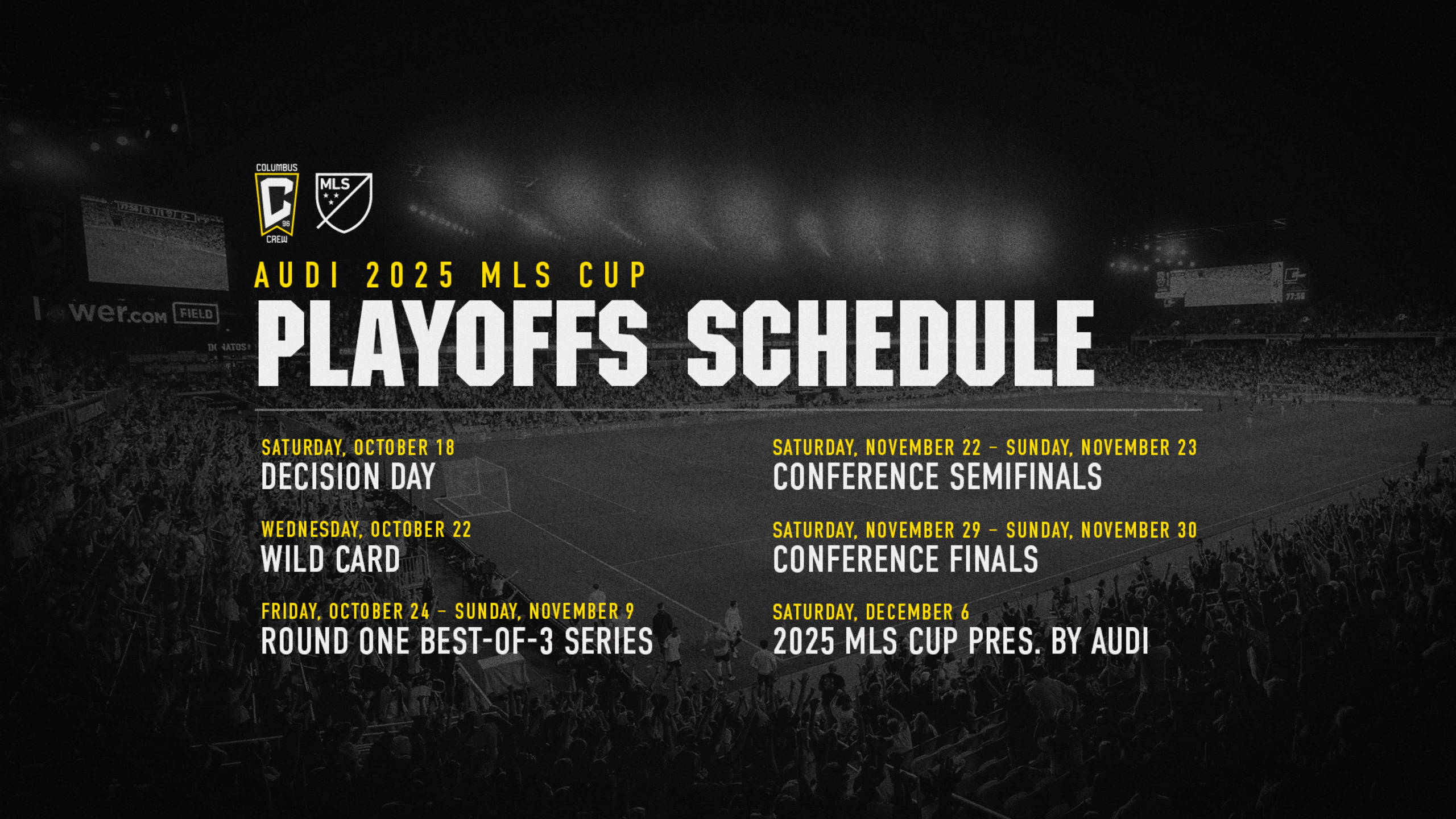 COLUMBUS
C
96
CREW

MLS

wer.com FIELD

AUDI 2025 MLS CUP
PLAYOFFS SCHEDULE

SATURDAY, OCTOBER 18
DECISION DAY

WEDNESDAY, OCTOBER 22
WILD CARD

FRIDAY, OCTOBER 24 – SUNDAY, NOVEMBER 9
ROUND ONE BEST-OF-3 SERIES

SATURDAY, NOVEMBER 22 – SUNDAY, NOVEMBER 23
CONFERENCE SEMIFINALS

SATURDAY, NOVEMBER 29 – SUNDAY, NOVEMBER 30
CONFERENCE FINALS

SATURDAY, DECEMBER 6
2025 MLS CUP PRES. BY AUDI